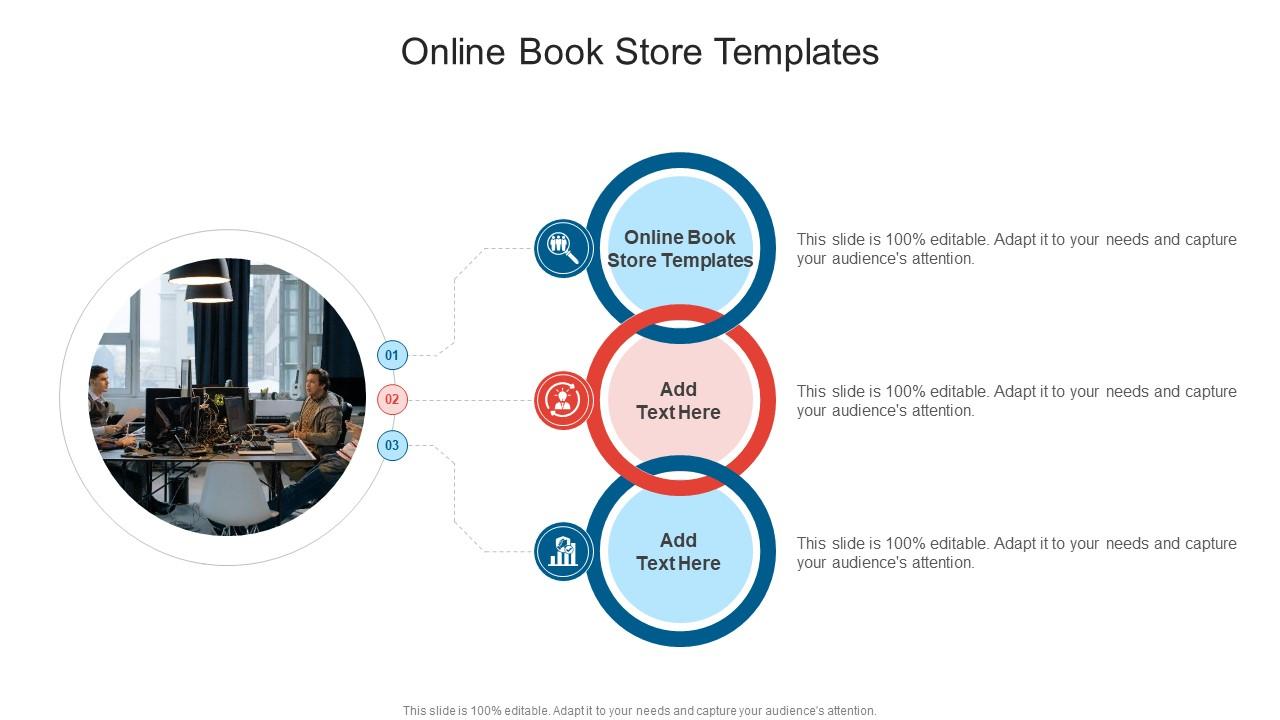 Online Book Store Templates

01

02

03

Online Book Store Templates

This slide is 100% editable. Adapt it to your needs and capture your audience's attention.

Add Text Here

This slide is 100% editable. Adapt it to your needs and capture your audience's attention.

Add Text Here

This slide is 100% editable. Adapt it to your needs and capture your audience's attention.

This slide is 100% editable. Adapt it to your needs and capture your audience's attention.